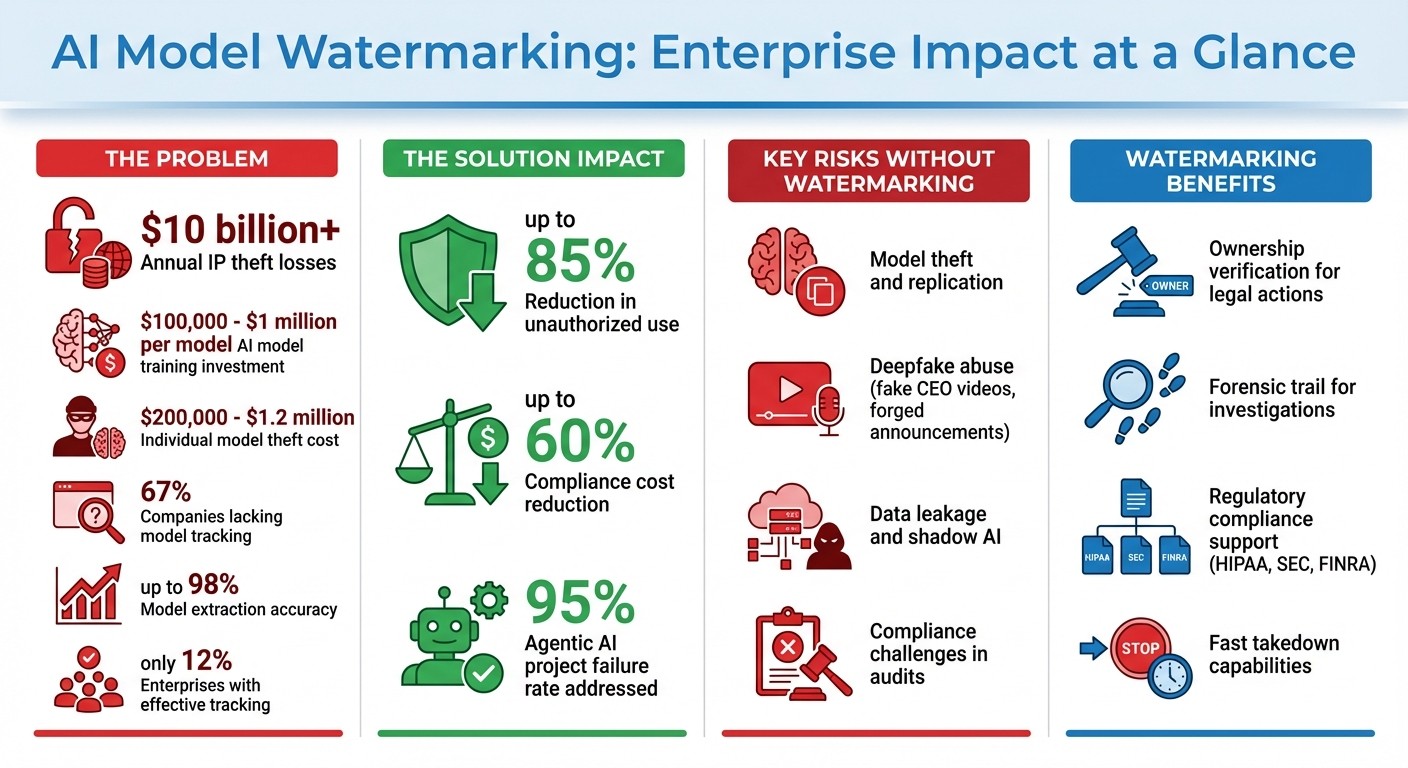 AI Model Watermarking: Enterprise Impact at a Glance

THE PROBLEM

$10 billion+
Annual IP theft losses

$100,000 - $1 million per model AI model training investment

$200,000 - $1.2 million
Individual model theft cost

67%
Companies lacking model tracking

up to 98%
Model extraction accuracy

only 12%
Enterprises with effective tracking

THE SOLUTION IMPACT

up to
85%
Reduction in unauthorized use

up to
60%
Compliance cost reduction

95%
Agentic AI project failure rate addressed

KEY RISKS WITHOUT WATERMARKING

Model theft and replication

Deepfake abuse (fake CEO videos, forged announcements)

Data leakage and shadow AI

Compliance challenges in audits

WATERMARKING BENEFITS

OWNER
Ownership verification for legal actions

Forensic trail for investigations

HIPAA SEC FINRA
Regulatory compliance support (HIPAA, SEC, FINRA)

STOP
Fast takedown capabilities